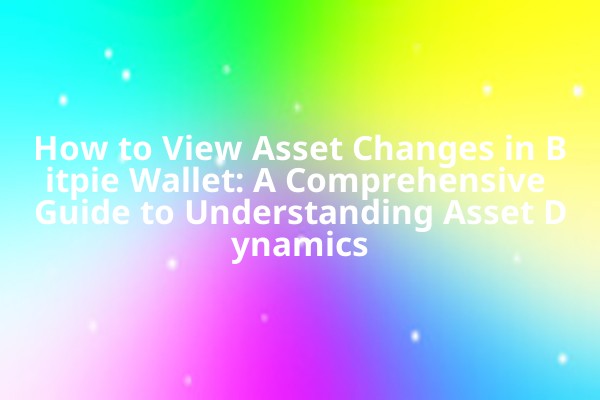 How to View Asset Changes in Bitpie Wallet: A Comprehensive Guide to Understanding Asset Dynamics